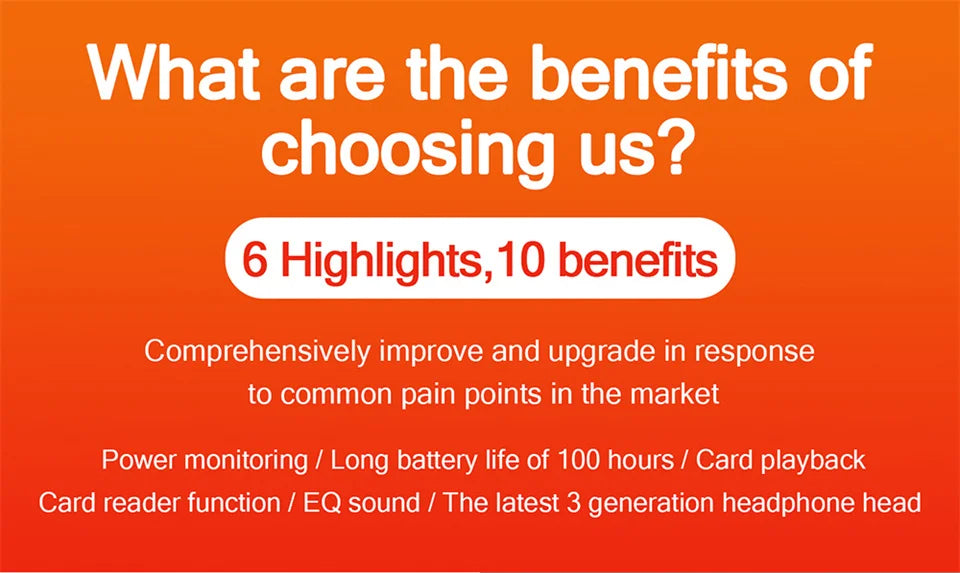 What are the benefits of choosing us?

6 Highlights,10 benefits

Comprehensively improve and upgrade in response to common pain points in the market

Power monitoring / Long battery life of 100 hours / Card playback
Card reader function / EQ sound / The latest 3 generation headphone head